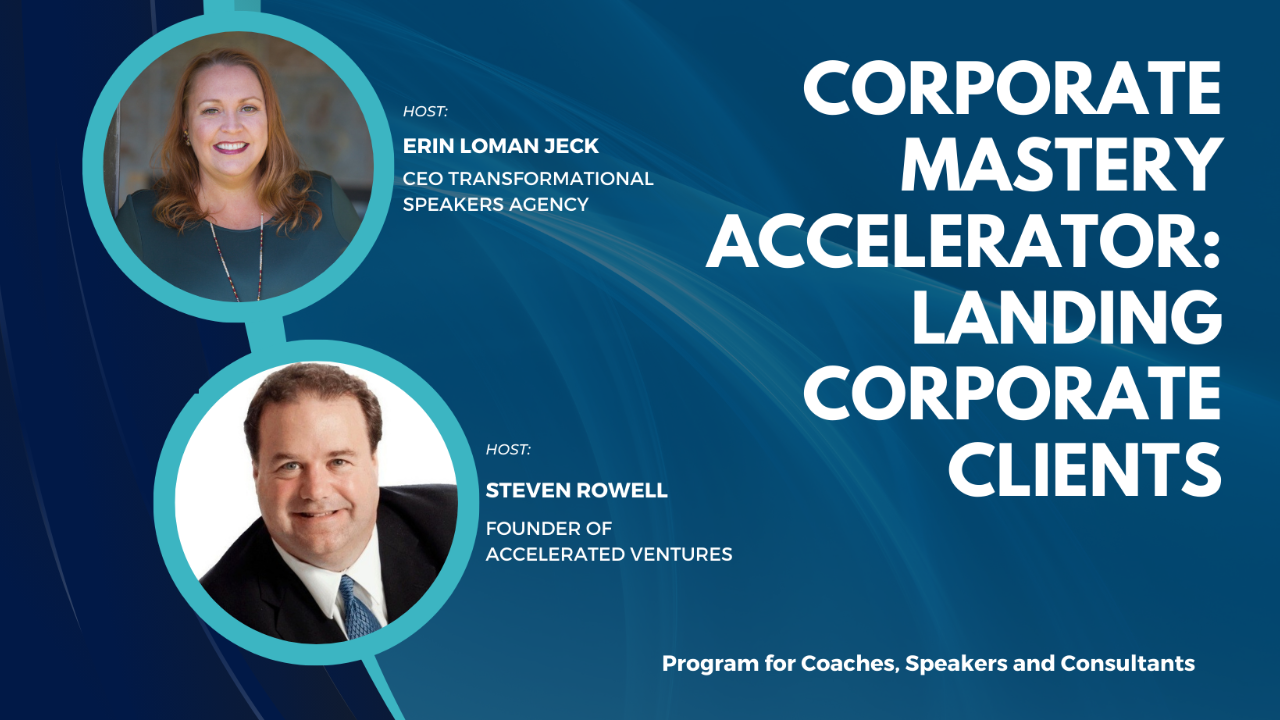 HOST:
ERIN LOMAN JECK
CEO TRANSFORMATIONAL SPEAKERS AGENCY

HOST:
STEVEN ROWELL
FOUNDER OF ACCELERATED VENTURES

CORPORATE MASTERY ACCELERATOR: LANDING CORPORATE CLIENTS

Program for Coaches, Speakers and Consultants